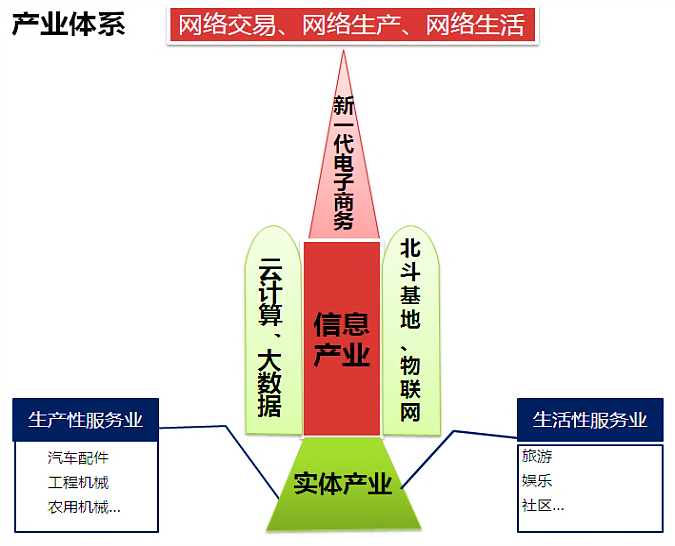 产业体系

网络交易、网络生产、网络生活

新一代电子商务

云计算、大数据

信息产业

北斗基地、物联网

生产性服务业

汽车配件
工程机械
农用机械...

实体产业

生活性服务业

旅游
娱乐
社区...